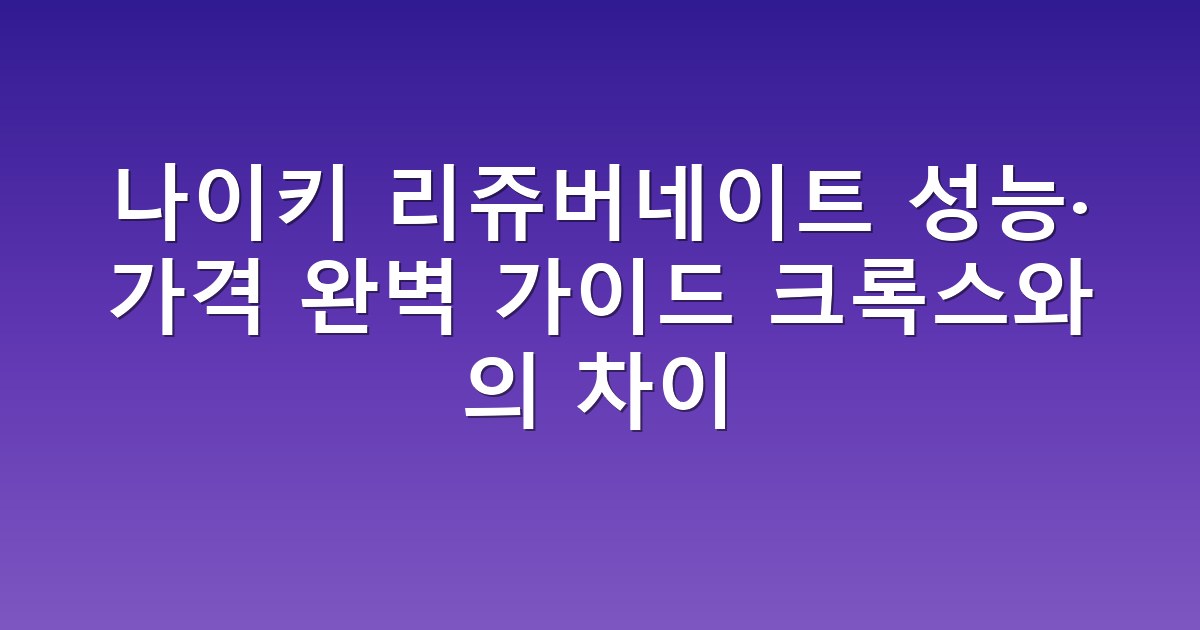 나이키 리쥬버네이트 성능·가격 완벽 가이드 크록스와의 차이